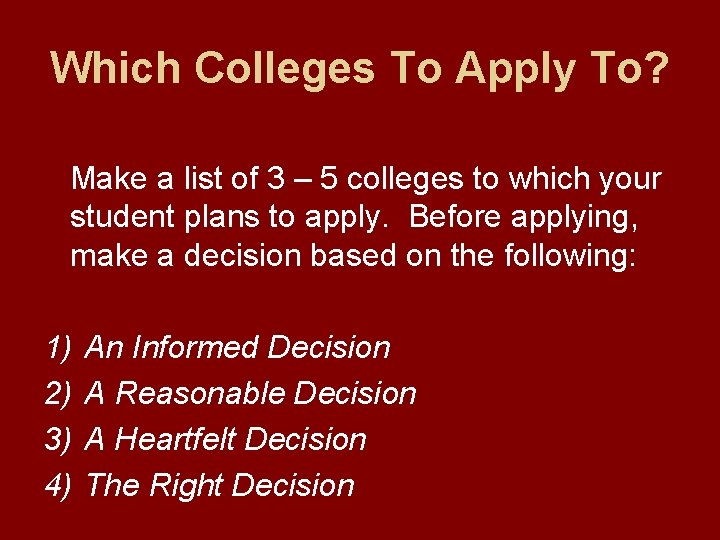 Which Colleges To Apply To?

Make a list of 3 – 5 colleges to which your student plans to apply. Before applying, make a decision based on the following:

1) An Informed Decision
2) A Reasonable Decision
3) A Heartfelt Decision
4) The Right Decision